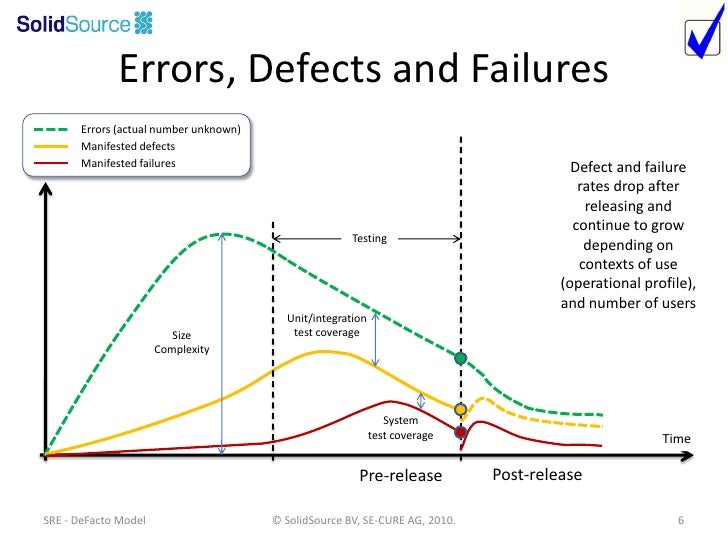 SolidSource

Errors, Defects and Failures

Errors (actual number unknown)
Manifested defects
Manifested failures

Defect and failure rates drop after releasing and continue to grow depending on contexts of use (operational profile), and number of users

Testing

Size Complexity

Unit/integration test coverage

System test coverage

Time

Pre-release

Post-release

SRE - DeFacto Model

© SolidSource BV, SE-CURE AG, 2010.

6